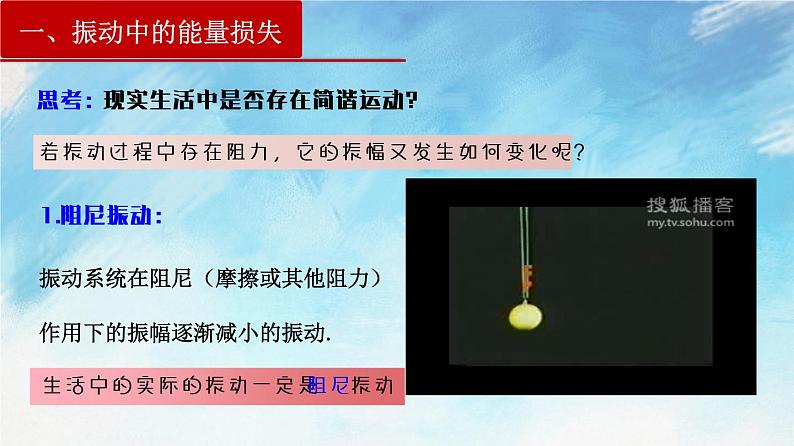 一、振动中的能量损失

思考：现实生活中是否存在简谐运动?

若振动过程中存在阻力，它的振幅又发生如何变化呢?

1.阻尼振动：

振动系统在阻尼（摩擦或其他阻力）作用下的振幅逐渐减小的振动.

生活中的实际的振动一定是阻尼振动

搜狐播客
my.tv.sohu.com